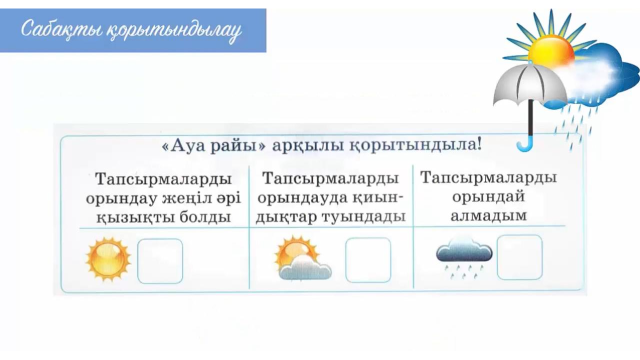 Сабақты қорытындылау

«Ауа райы» арқылы қорытындыла!

| Тапсырмаларды орындау жеңіл әрі қызықты болды | Тапсырмаларды орындауда қиындықтар туындады | Тапсырмаларды орындай алмадым |
|---|---|---|
| | | |